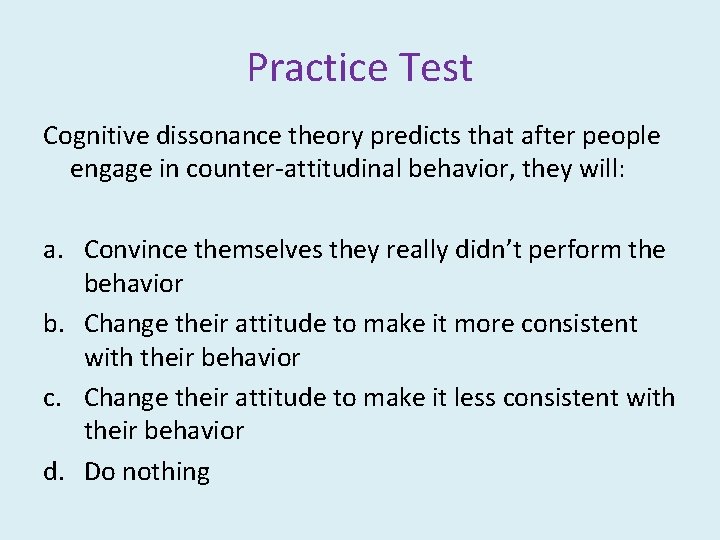 Practice Test

Cognitive dissonance theory predicts that after people engage in counter-attitudinal behavior, they will:

a. Convince themselves they really didn’t perform the behavior
b. Change their attitude to make it more consistent with their behavior
c. Change their attitude to make it less consistent with their behavior
d. Do nothing